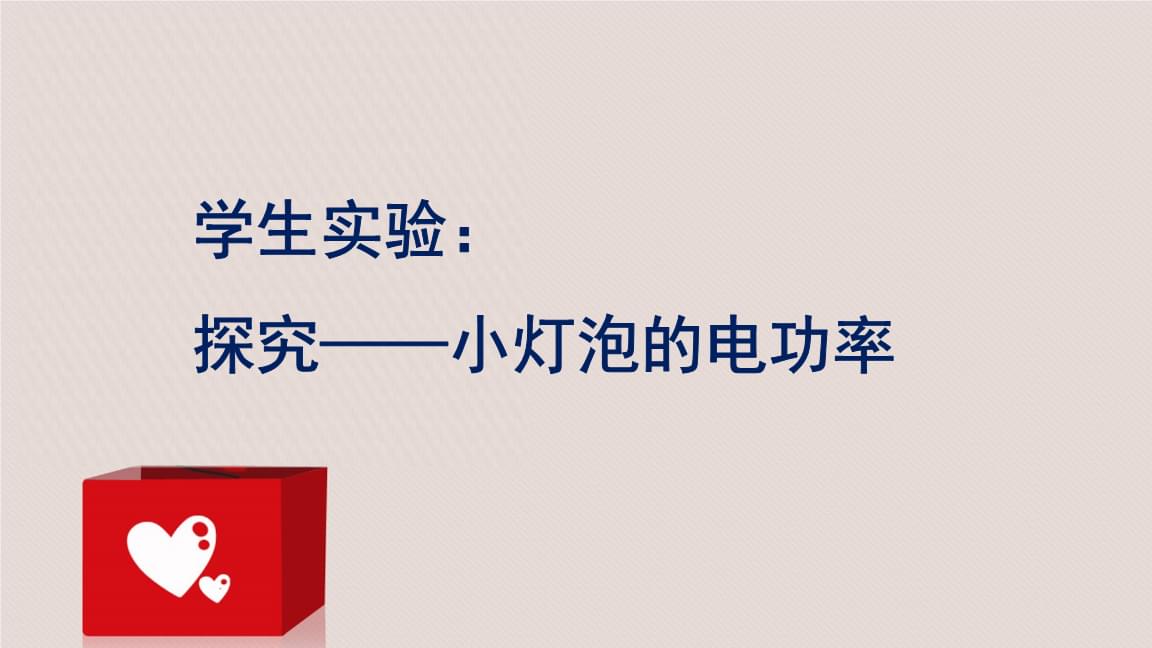 学生实验：

探究——小灯泡的电功率